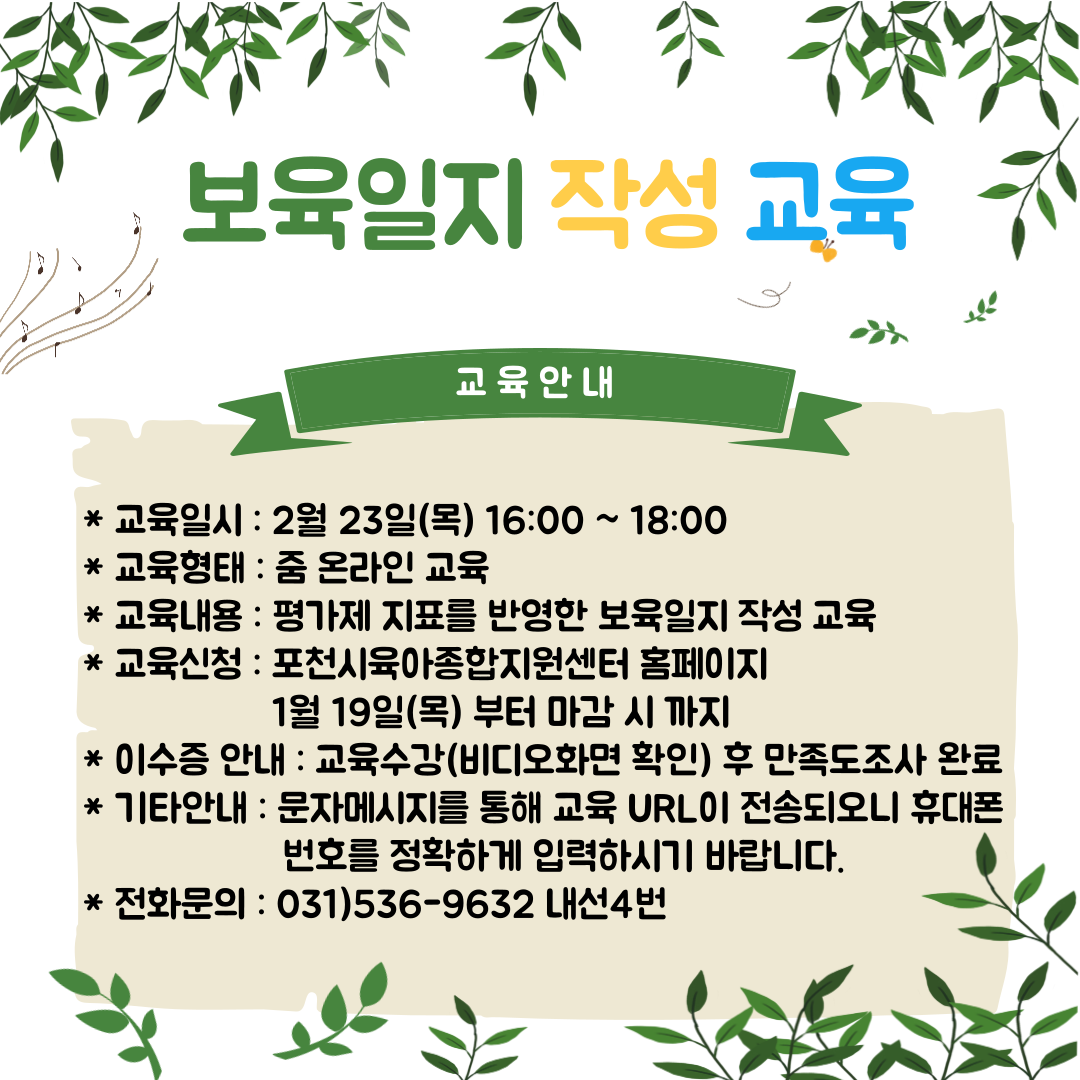 보육일지 작성 교육

교육안내

* 교육일시 : 2월 23일(목) 16:00 ~ 18:00
* 교육형태 : 줌 온라인 교육
* 교육내용 : 평가제 지표를 반영한 보육일지 작성 교육
* 교육신청 : 포천시육아종합지원센터 홈페이지 1월 19일(목) 부터 마감 시 까지
* 이수증 안내 : 교육수강(비디오화면 확인) 후 만족도조사 완료
* 기타안내 : 문자메시지를 통해 교육 URL이 전송되오니 휴대폰 번호를 정확하게 입력하시기 바랍니다.
* 전화문의 : 031)536-9632 내선4번